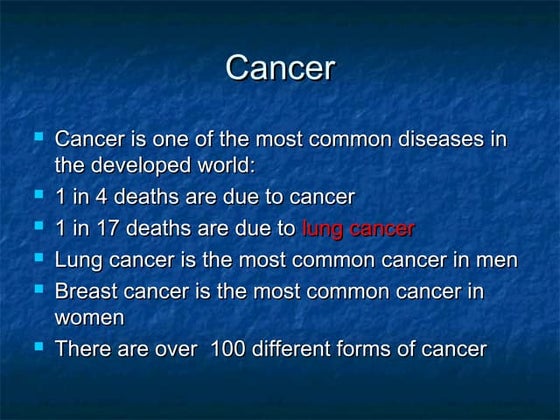 Cancer

- Cancer is one of the most common diseases in the developed world:
- 1 in 4 deaths are due to cancer
- 1 in 17 deaths are due to lung cancer
- Lung cancer is the most common cancer in men
- Breast cancer is the most common cancer in women
- There are over 100 different forms of cancer